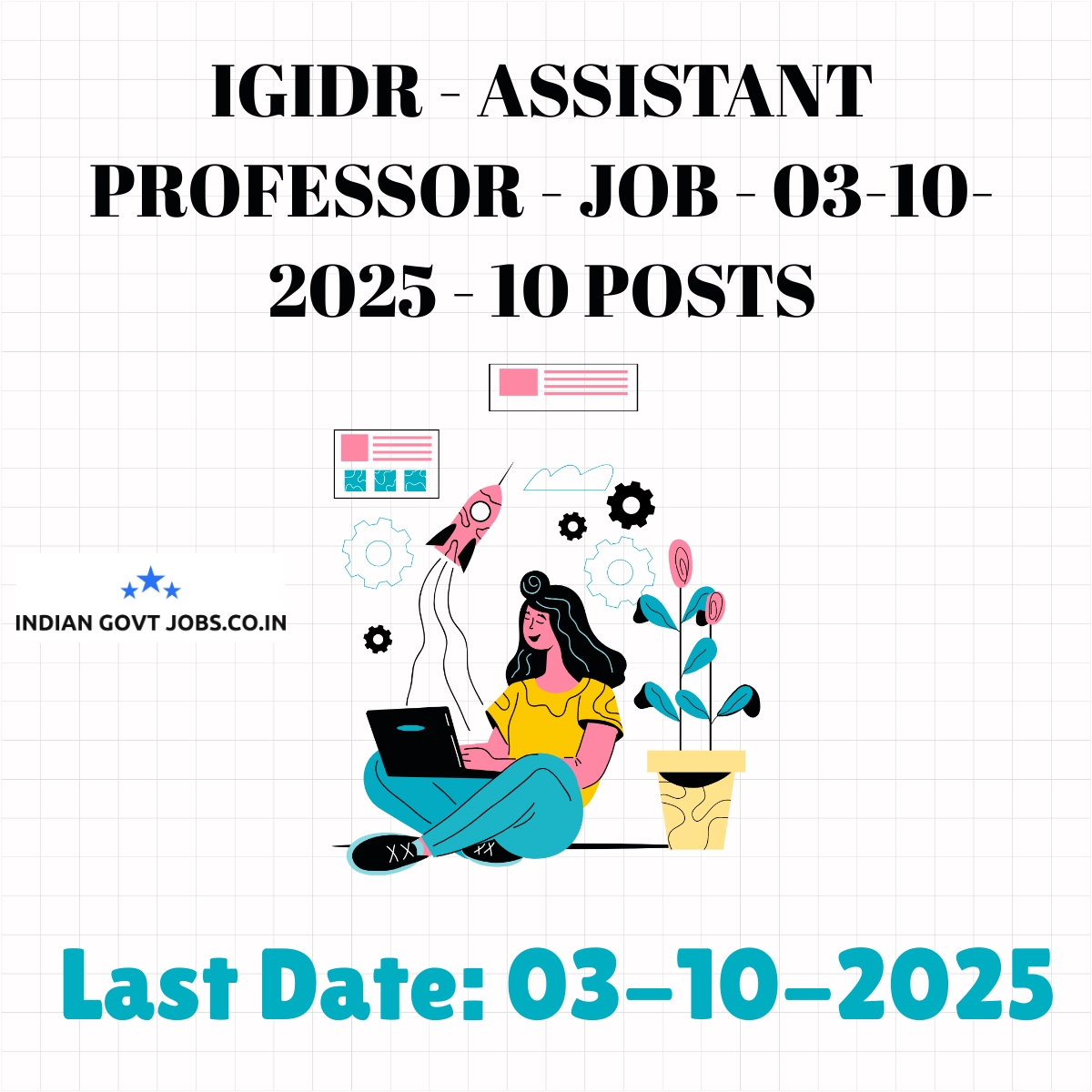 IGIDR - ASSISTANT PROFESSOR - JOB - 03-10-2025 - 10 POSTS

INDIAN GOVT JOBS.CO.IN

Last Date: 03-10-2025